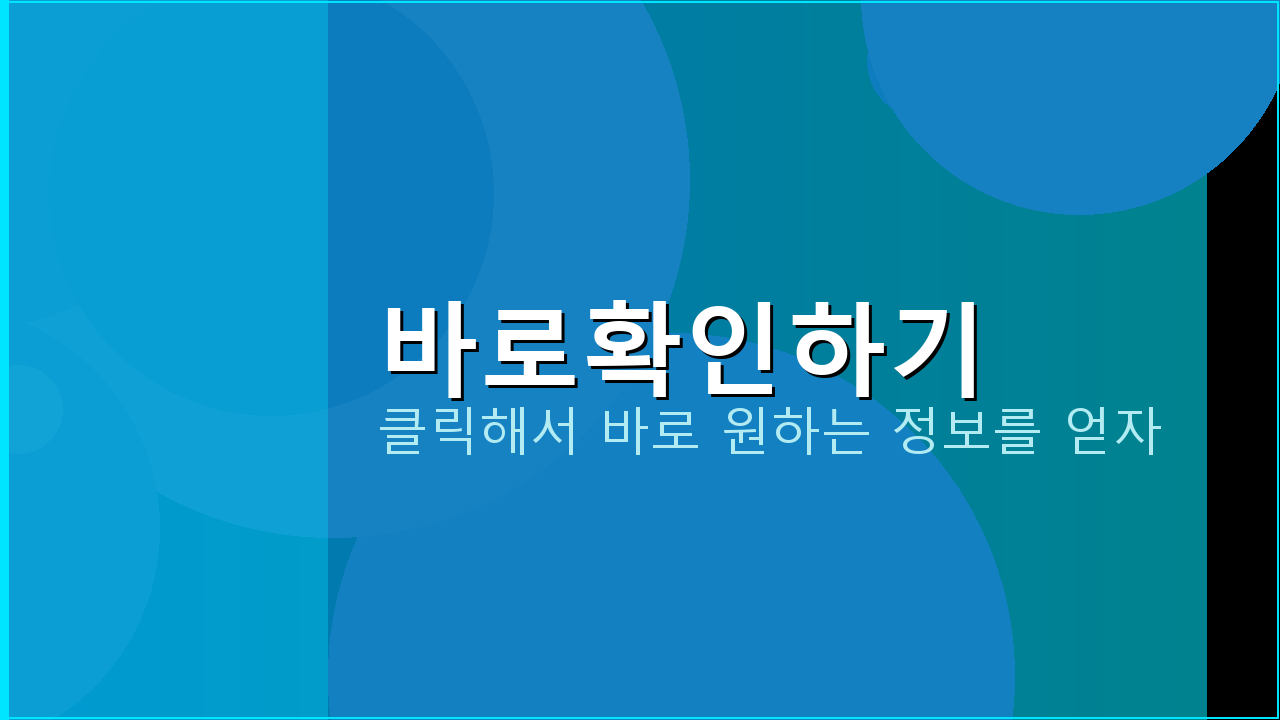 바로확인하기

클릭해서 바로 원하는 정보를 얻자